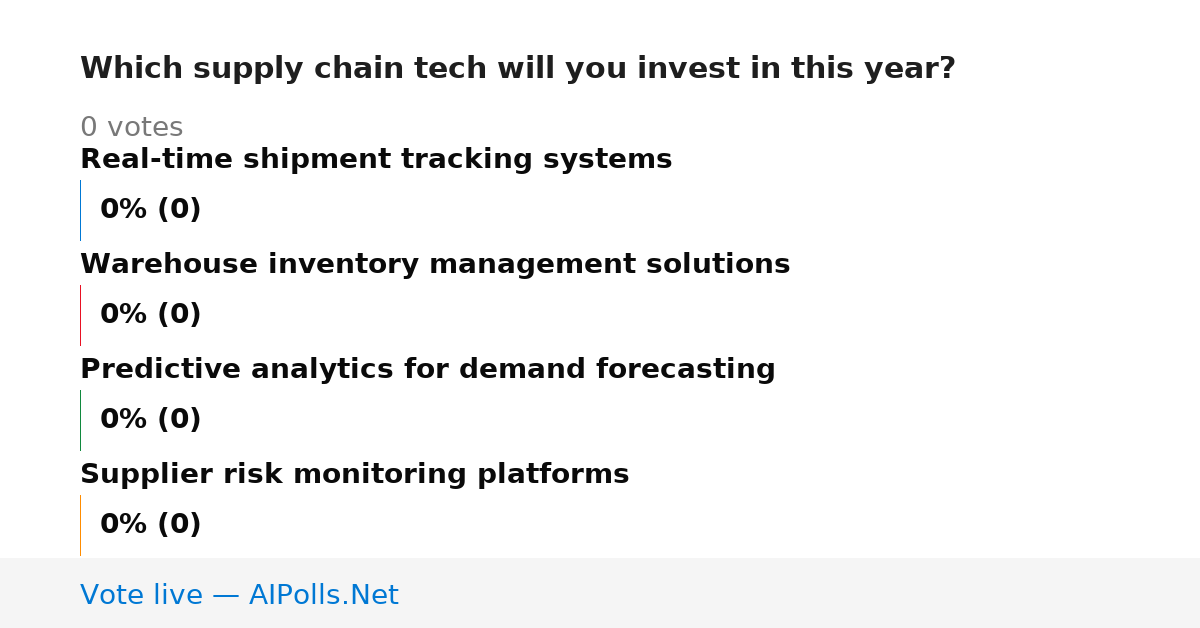 Which supply chain tech will you invest in this year?

0 votes

Real-time shipment tracking systems

0% (0)

Warehouse inventory management solutions

0% (0)

Predictive analytics for demand forecasting

0% (0)

Supplier risk monitoring platforms

0% (0)

Vote live — AIPolls.Net